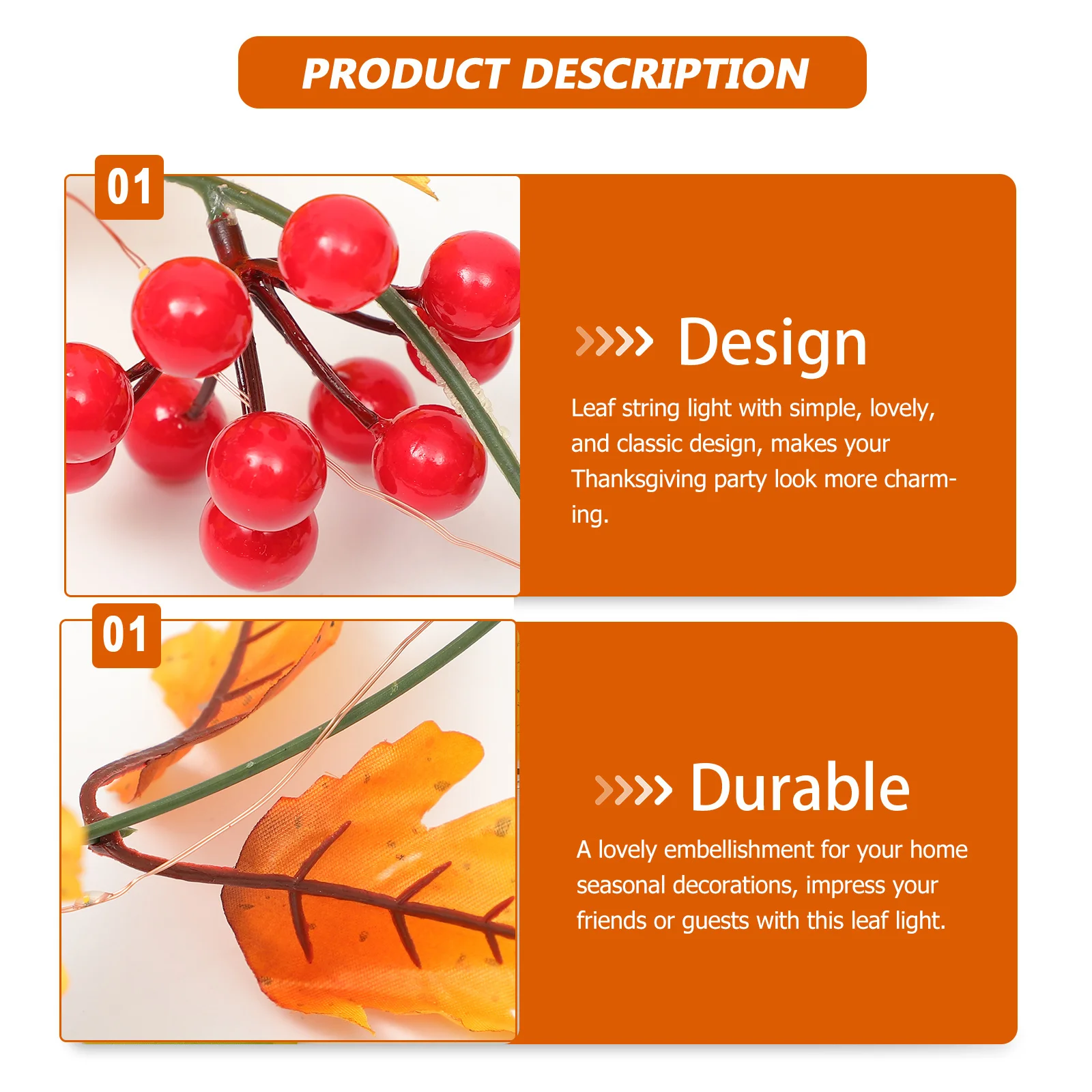 PRODUCT DESCRIPTION

01

Design

Leaf string light with simple, lovely, and classic design, makes your Thanksgiving party look more charming.

01

Durable

A lovely embellishment for your home seasonal decorations, impress your friends or guests with this leaf light.